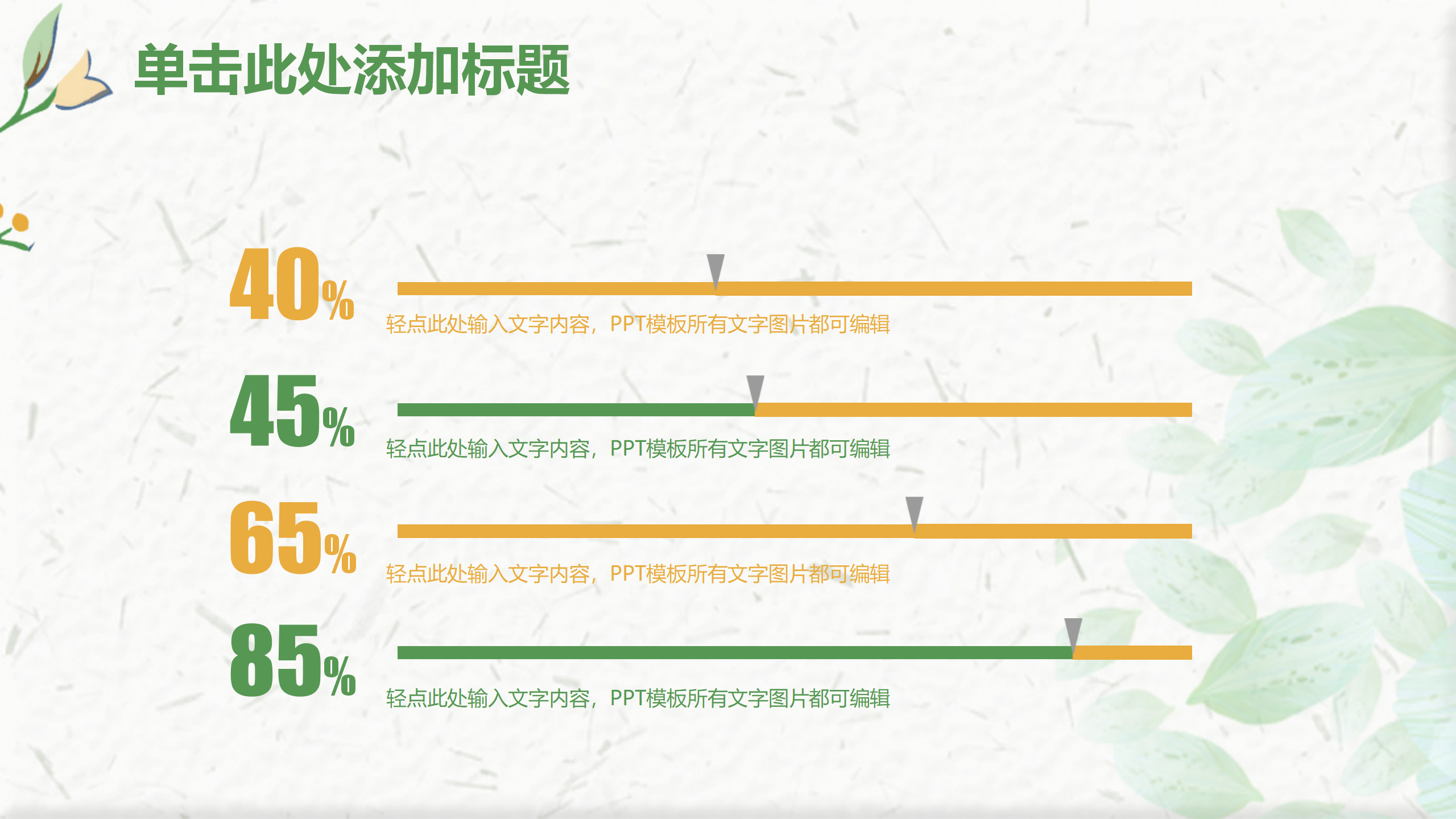 单击此处添加标题

40%

轻点此处输入文字内容，PPT模板所有文字图片都可编辑

45%

轻点此处输入文字内容，PPT模板所有文字图片都可编辑

65%

轻点此处输入文字内容，PPT模板所有文字图片都可编辑

85%

轻点此处输入文字内容，PPT模板所有文字图片都可编辑